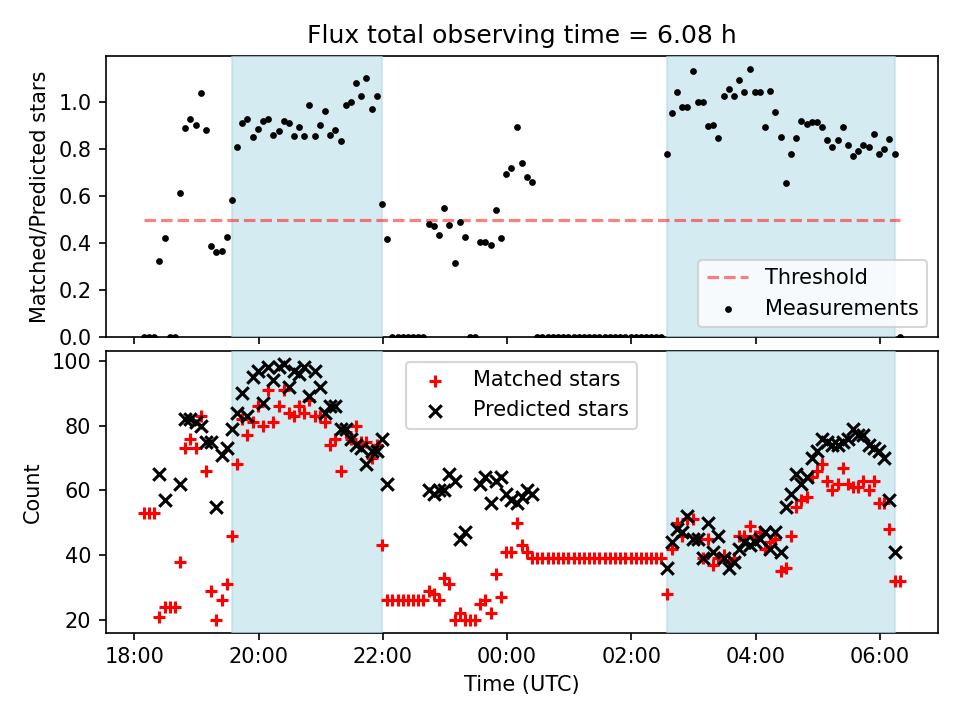 Flux total observing time = 6.08 h

Matched/Predicted stars

1.0
0.8
0.6
0.4
0.2
0.0

Threshold
Measurements

Count

100
80
60
40
20

Matched stars
Predicted stars

18:00
20:00
22:00
00:00
02:00
04:00
06:00

Time (UTC)